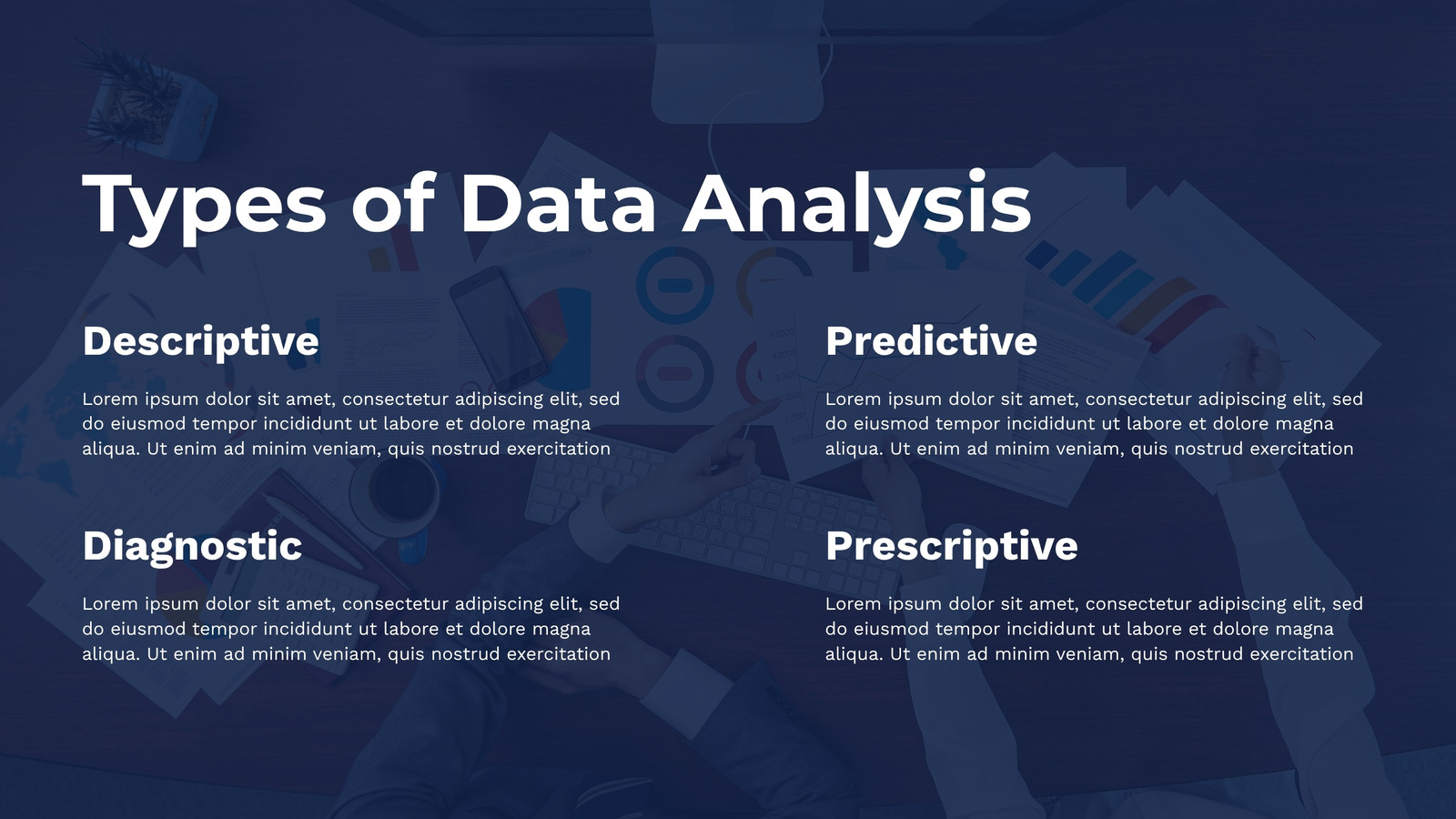 Types of Data Analysis

Descriptive

Lorem ipsum dolor sit amet, consectetur adipiscing elit, sed do eiusmod tempor incididunt ut labore et dolore magna aliqua. Ut enim ad minim veniam, quis nostrud exercitation

Diagnostic

Lorem ipsum dolor sit amet, consectetur adipiscing elit, sed do eiusmod tempor incididunt ut labore et dolore magna aliqua. Ut enim ad minim veniam, quis nostrud exercitation

Predictive

Lorem ipsum dolor sit amet, consectetur adipiscing elit, sed do eiusmod tempor incididunt ut labore et dolore magna aliqua. Ut enim ad minim veniam, quis nostrud exercitation

Prescriptive

Lorem ipsum dolor sit amet, consectetur adipiscing elit, sed do eiusmod tempor incididunt ut labore et dolore magna aliqua. Ut enim ad minim veniam, quis nostrud exercitation